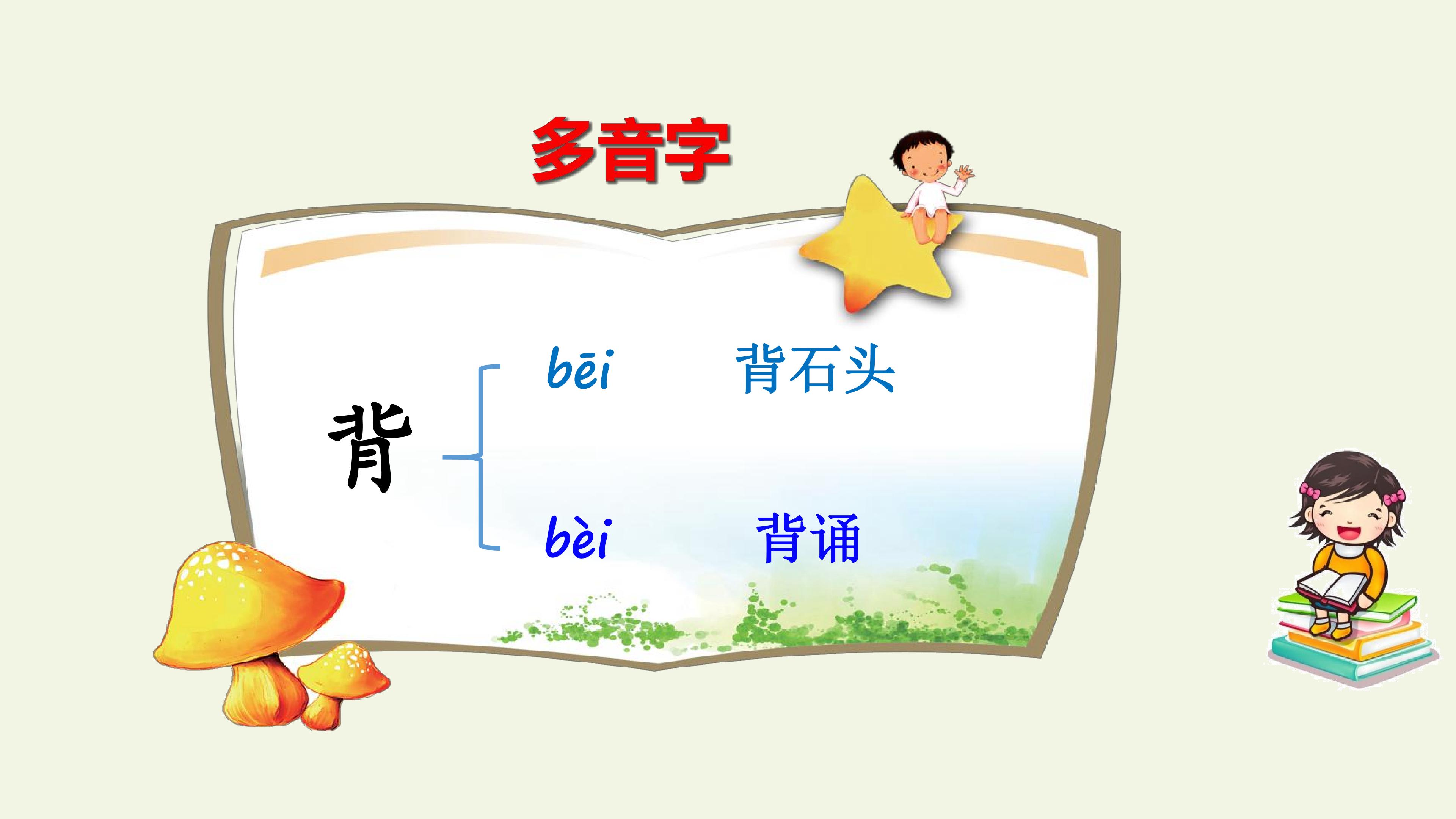 多音字

背

bēi 背石头

bèi 背诵